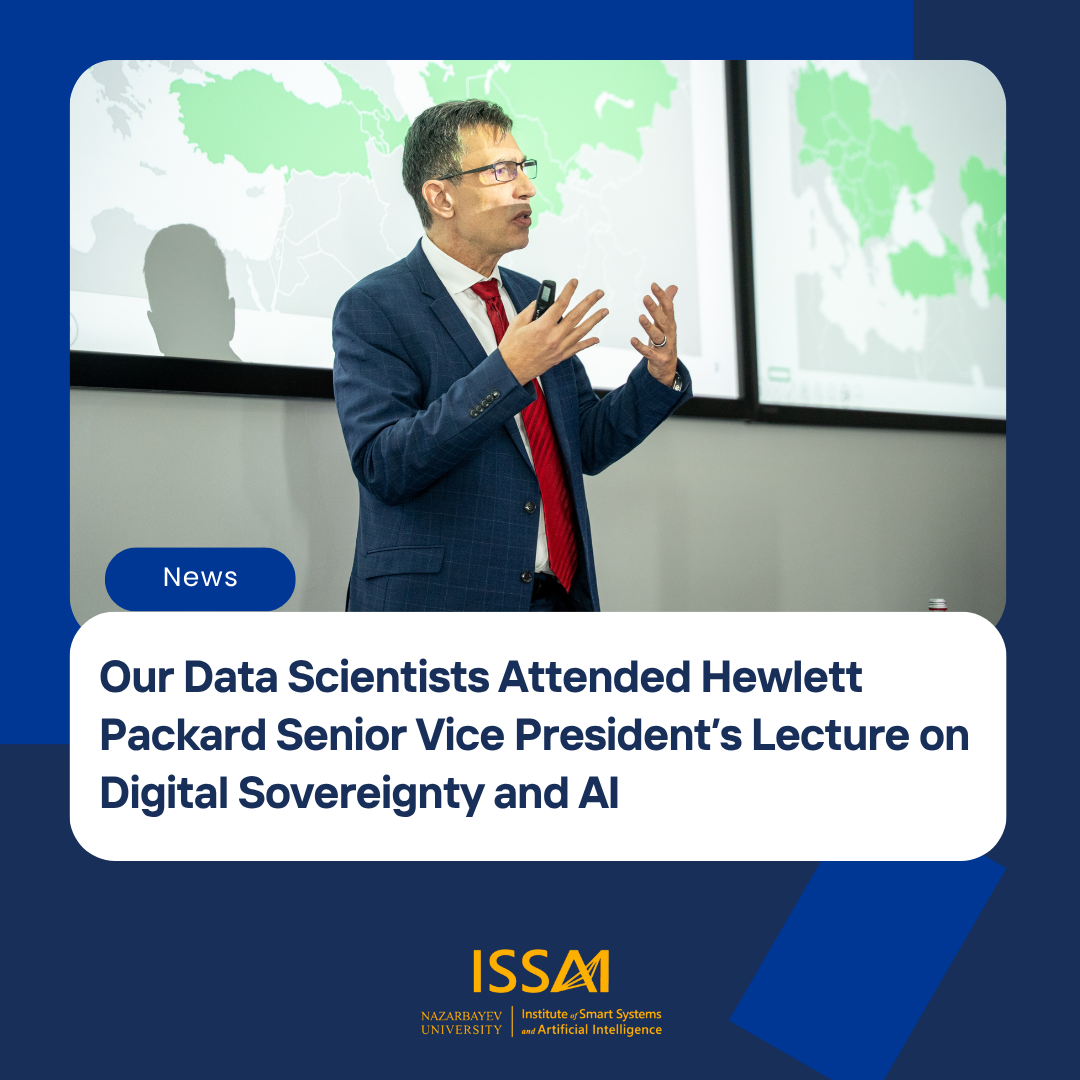 News

Our Data Scientists Attended Hewlett Packard Senior Vice President's Lecture on Digital Sovereignty and AI

ISSAI

NAZARBAYEV UNIVERSITY

Institute of Smart Systems and Artificial Intelligence